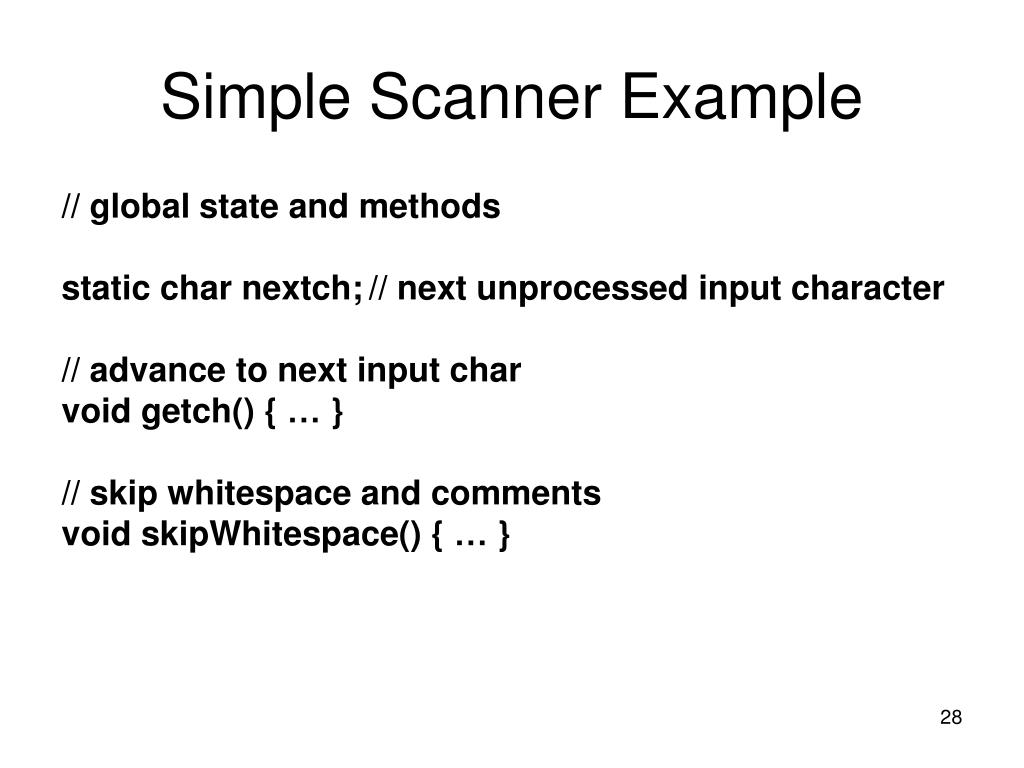 Simple Scanner Example

// global state and methods

static char nextch; // next unprocessed input character

// advance to next input char
void getch() { … }

// skip whitespace and comments
void skipWhitespace() { … }

28